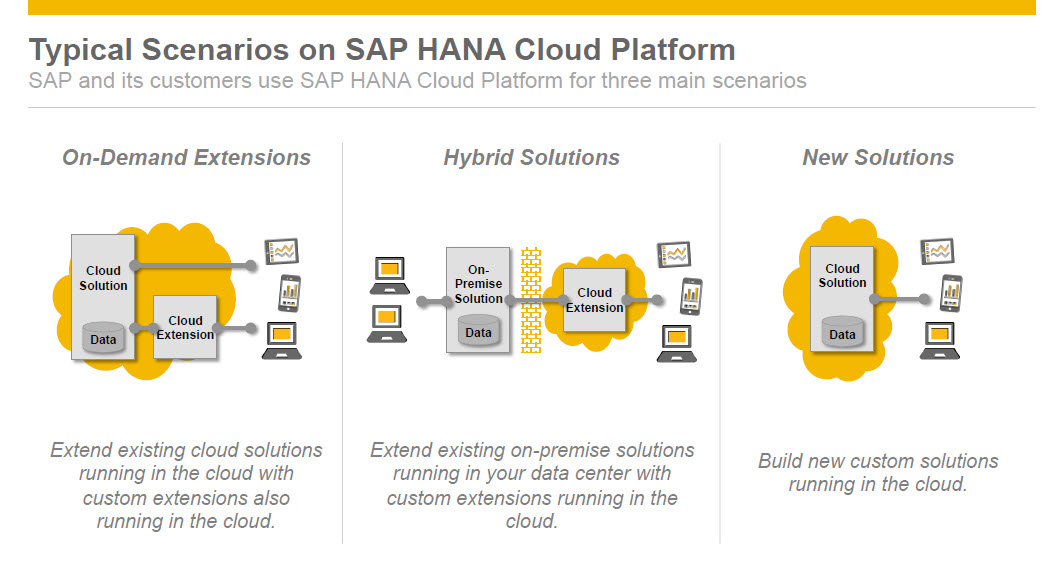 Typical Scenarios on SAP HANA Cloud Platform

SAP and its customers use SAP HANA Cloud Platform for three main scenarios

On-Demand Extensions

Cloud Solution

Data

Cloud Extension

Extend existing cloud solutions running in the cloud with custom extensions also running in the cloud.

Hybrid Solutions

On-Premise Solution

Data

Cloud Extension

Extend existing on-premise solutions running in your data center with custom extensions running in the cloud.

New Solutions

Cloud Solution

Data

Build new custom solutions running in the cloud.